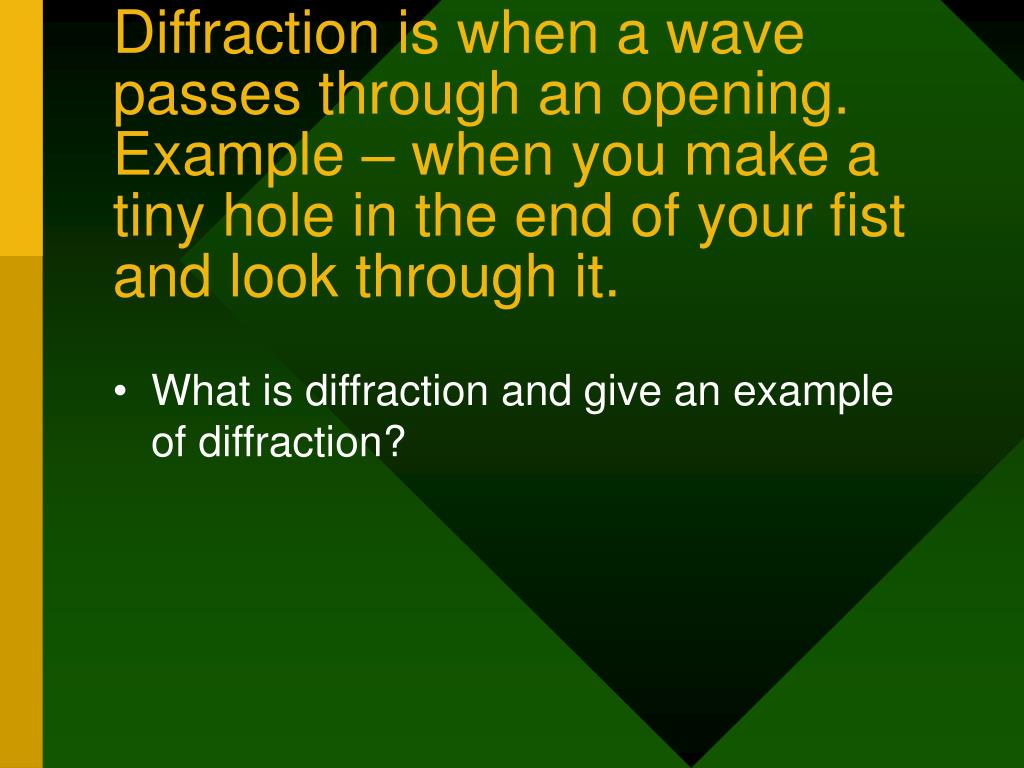 Diffraction is when a wave passes through an opening. Example – when you make a tiny hole in the end of your fist and look through it.

• What is diffraction and give an example of diffraction?